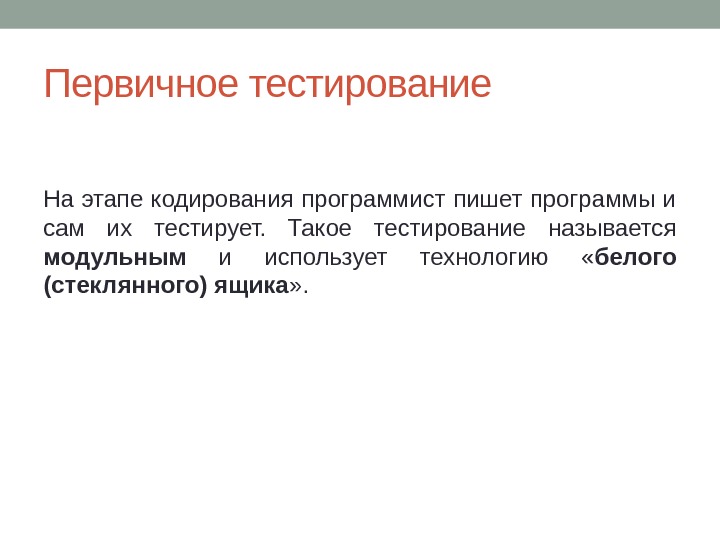 Первичное тестирование

На этапе кодирования программист пишет программы и сам их тестирует. Такое тестирование называется модульным и использует технологию «белого (стеклянного) ящика».